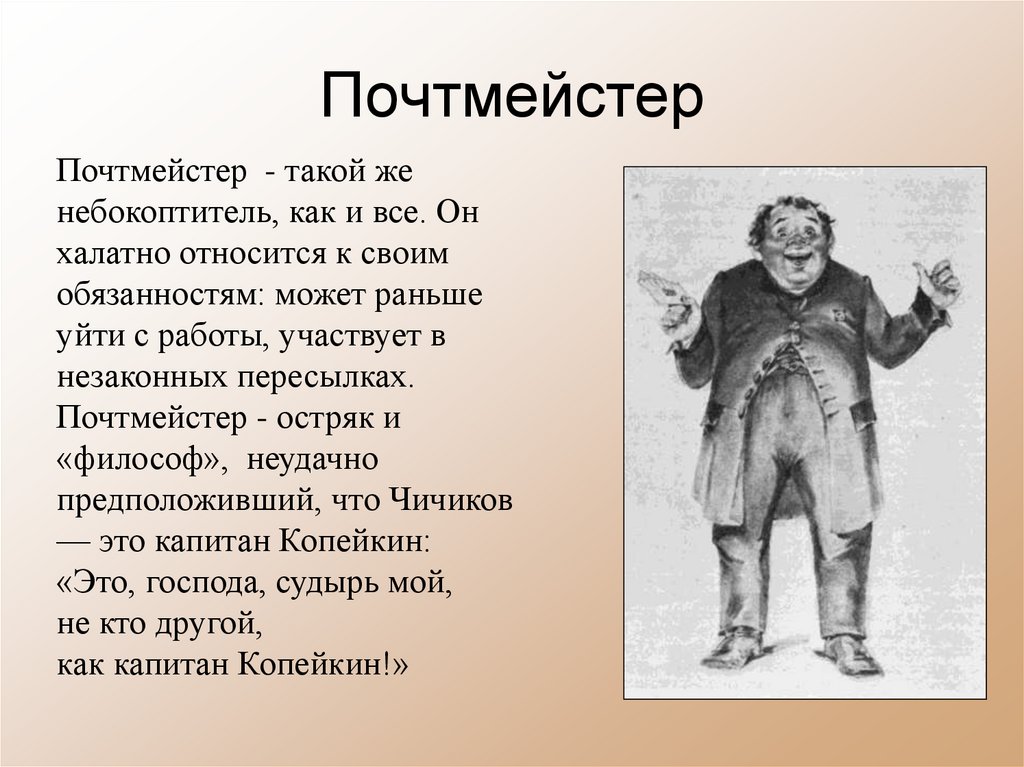 Почтмейстер

Почтмейстер - такой же небокоптитель, как и все. Он халатно относится к своим обязанностям: может раньше уйти с работы, участвует в незаконных пересылках. Почтмейстер - остряк и «философ», неудачно предположивший, что Чичиков — это капитан Копейкин:
«Это, господа, судырь мой,
не кто другой,
как капитан Копейкин!»